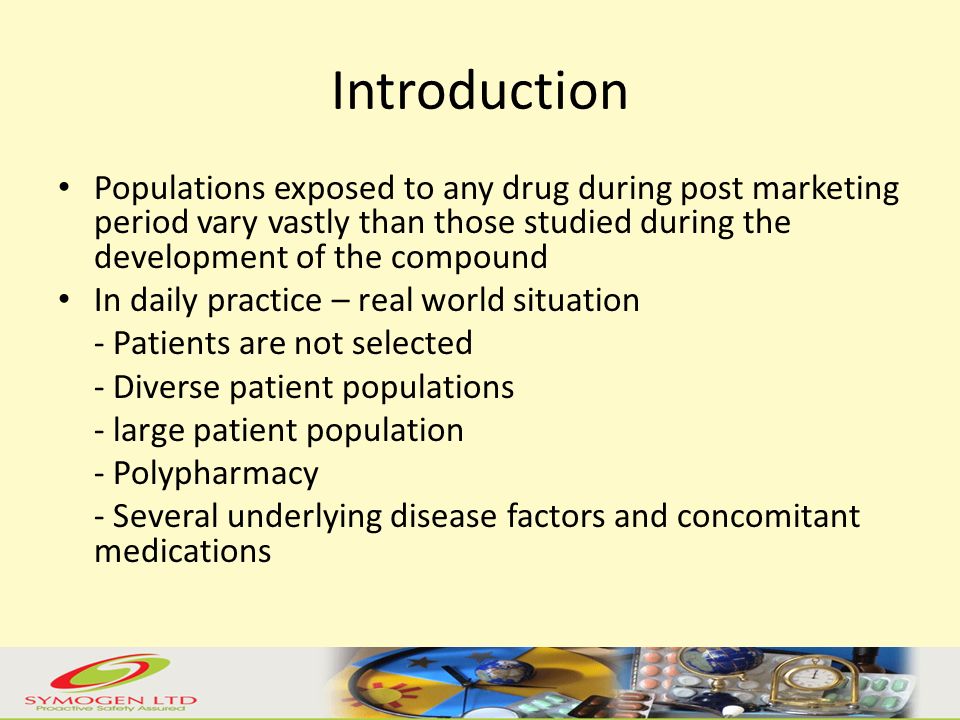 Introduction

• Populations exposed to any drug during post marketing period vary vastly than those studied during the development of the compound
• In daily practice – real world situation
- Patients are not selected
- Diverse patient populations
- large patient population
- Polypharmacy
- Several underlying disease factors and concomitant medications

SYMOGEN LTD
Proactive Safety Assured